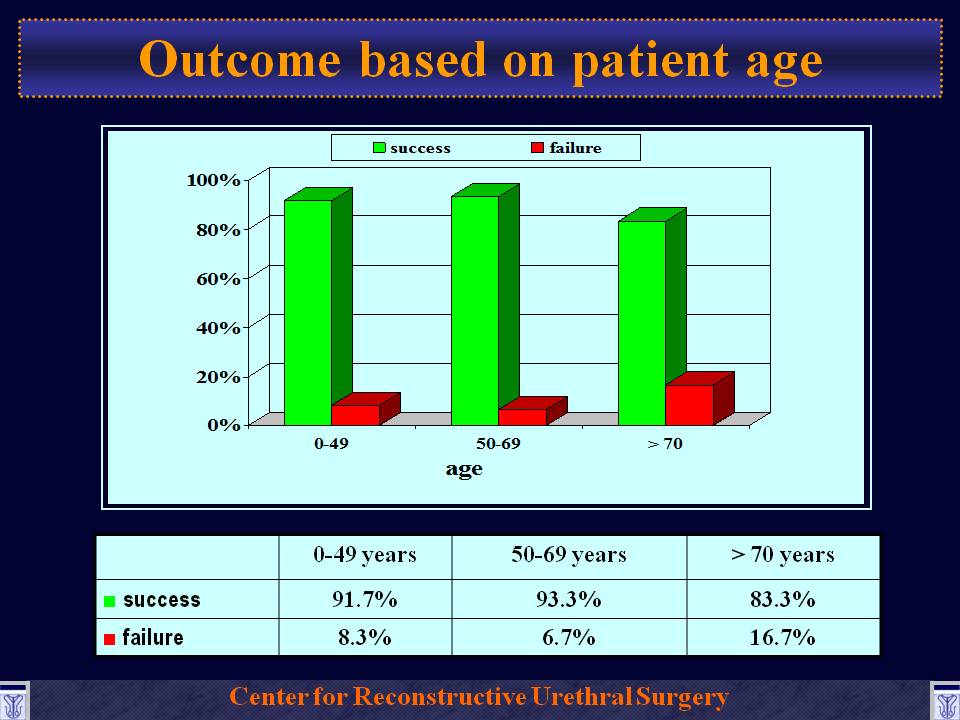 Outcome based on patient age

success failure

100%
80%
60%
40%
20%
0%

0-49 50-69 > 70
age

| | 0-49 years | 50-69 years | > 70 years |
|---|---|---|---|
| success | 91.7% | 93.3% | 83.3% |
| failure | 8.3% | 6.7% | 16.7% |

Center for Reconstructive Urethral Surgery